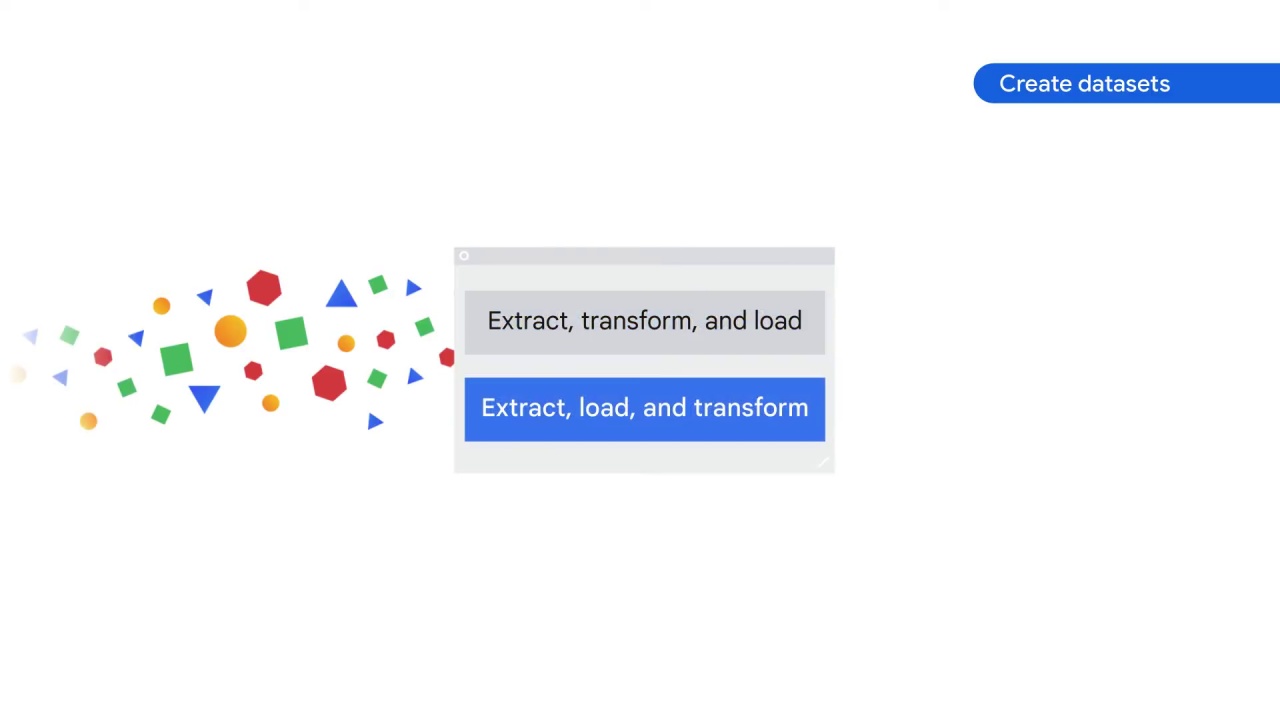 Create datasets

Extract, transform, and load

Extract, load, and transform